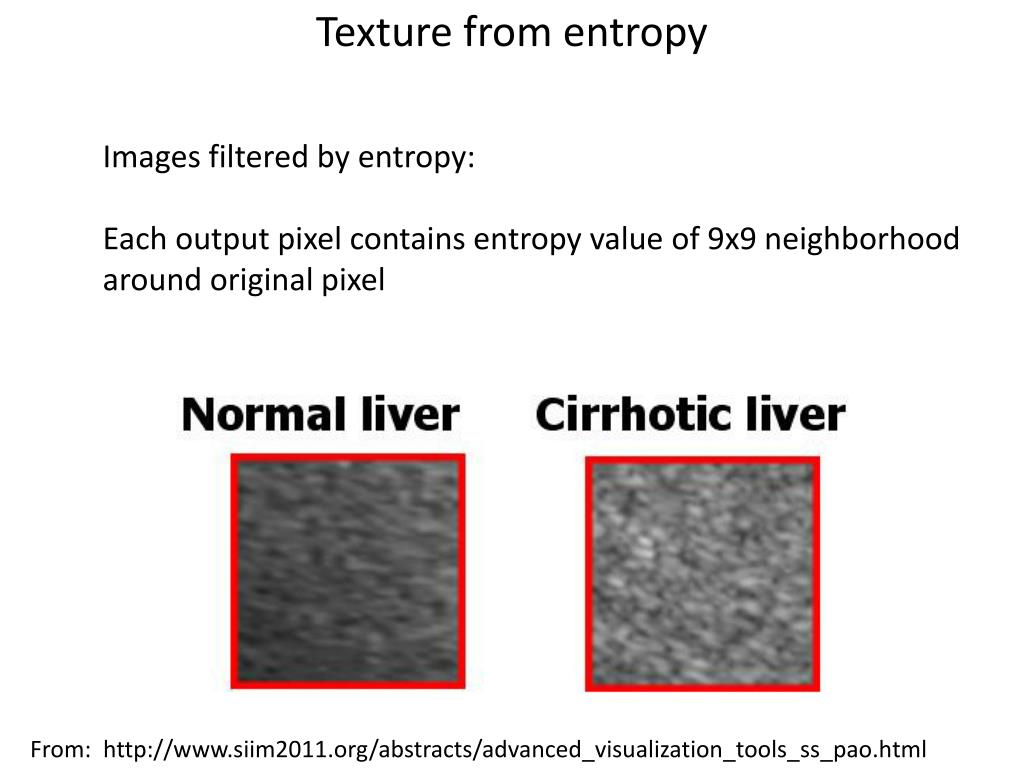 Texture from entropy

Images filtered by entropy:

Each output pixel contains entropy value of 9x9 neighborhood around original pixel

Normal liver

Cirrhotic liver

From: http://www.siim2011.org/abstracts/advanced_visualization_tools_ss_pao.html